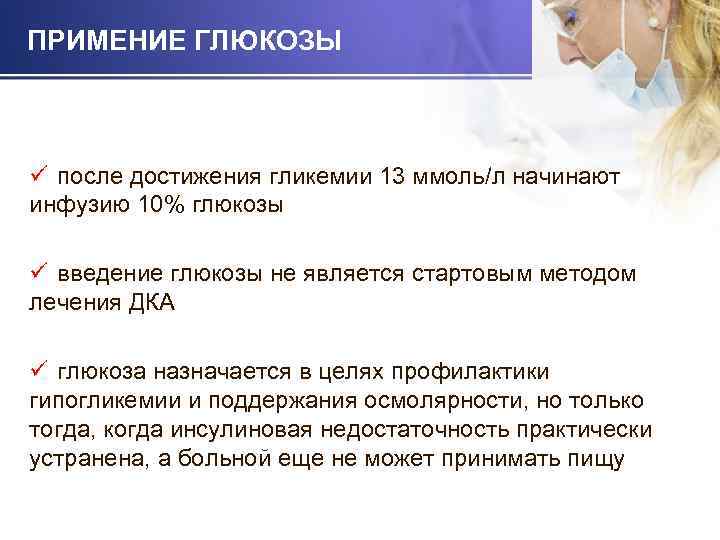 ПРИМЕНИЕ ГЛЮКОЗЫ

✓ после достижения гликемии 13 ммоль/л начинают инфузию 10% глюкозы

✓ введение глюкозы не является стартовым методом лечения ДКА

✓ глюкоза назначается в целях профилактики гипогликемии и поддержания осмолярности, но только тогда, когда инсулиновая недостаточность практически устранена, а больной еще не может принимать пищу